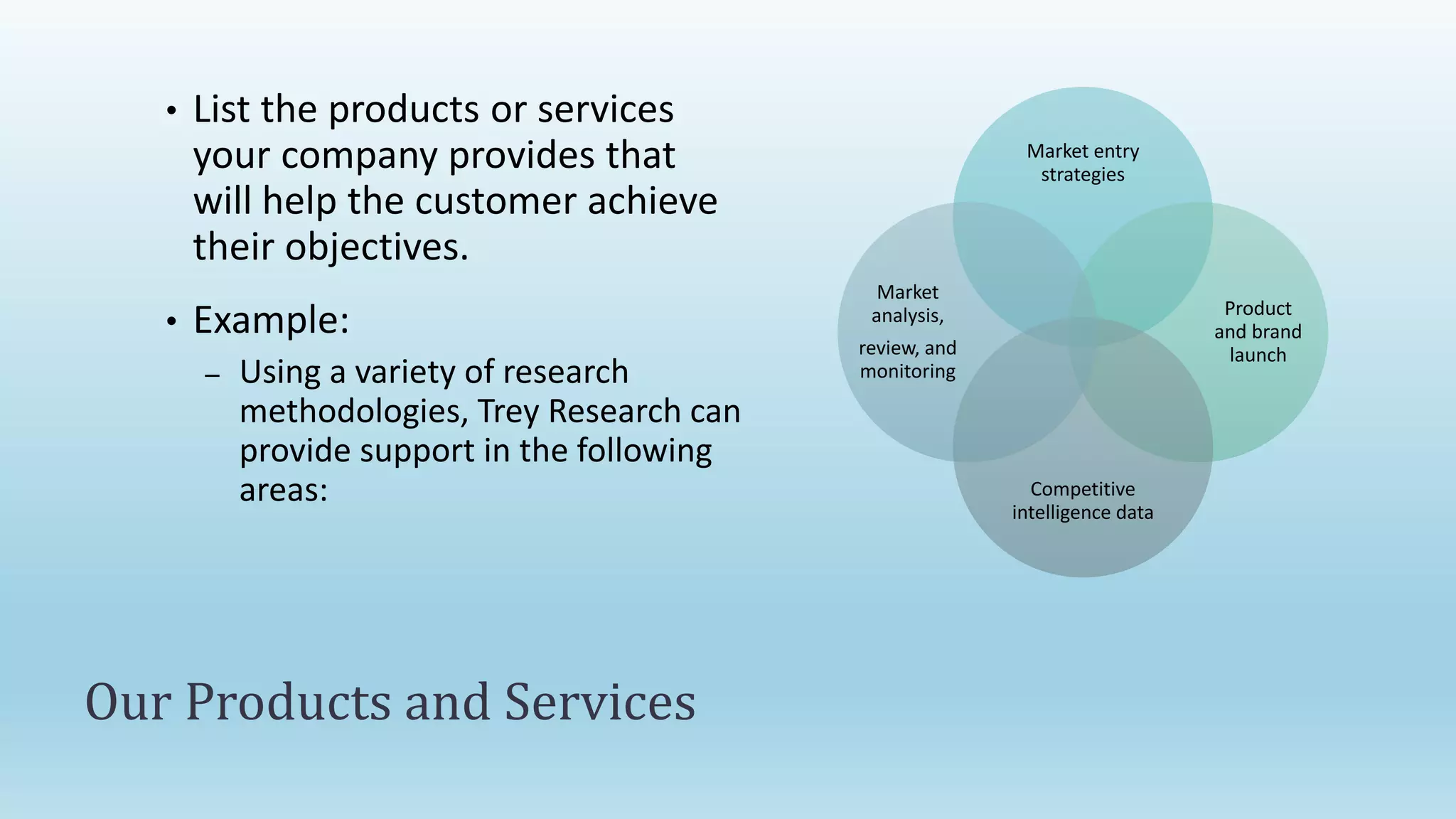 • List the products or services your company provides that will help the customer achieve their objectives.

• Example:

– Using a variety of research methodologies, Trey Research can provide support in the following areas:

Market entry strategies

Market analysis,

review, and monitoring

Product and brand launch

Competitive intelligence data

Our Products and Services